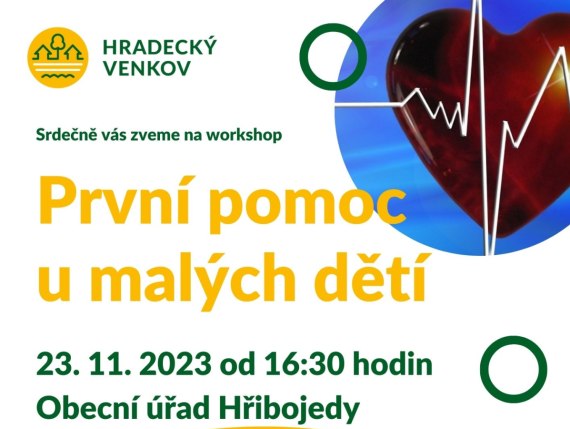 HRADECKÝ VENKOV

Srdečně vás zveme na workshop

První pomoc u malých dětí

23. 11. 2023 od 16:30 hodin

Obecní úřad Hřibojedy